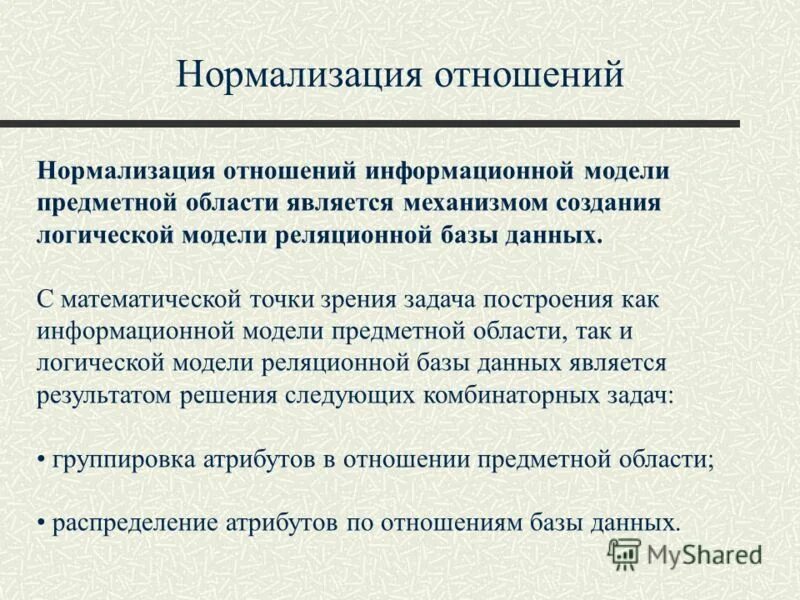 Нормализация отношений

Нормализация отношений информационной модели предметной области является механизмом создания логической модели реляционной базы данных.

С математической точки зрения задача построения как информационной модели предметной области, так и логической модели реляционной базы данных является результатом решения следующих комбинаторных задач:

• группировка атрибутов в отношении предметной области;

• распределение атрибутов по отношениям базы данных.

MyShared